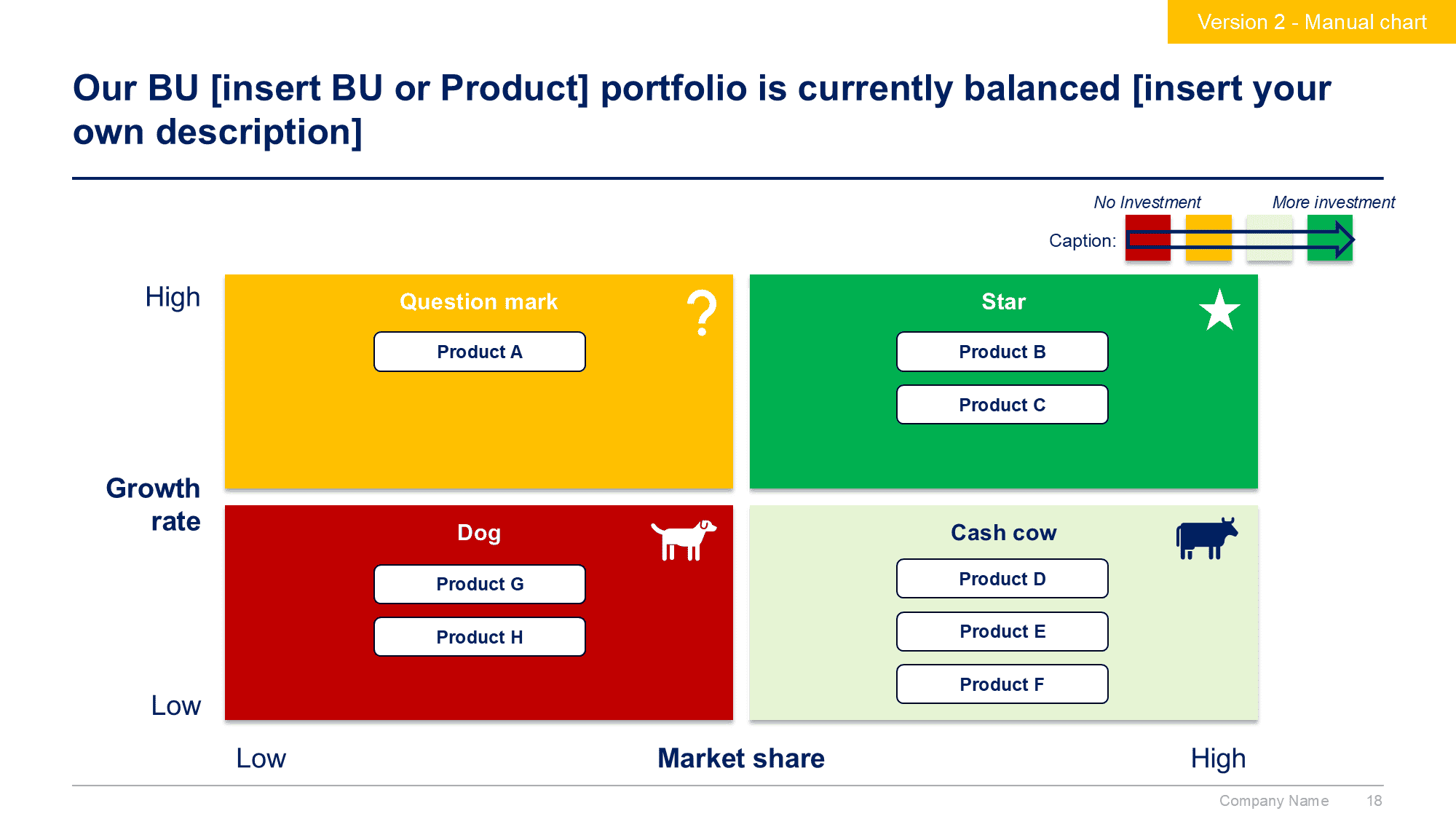 Version 2 - Manual chart

Our BU [insert BU or Product] portfolio is currently balanced [insert your own description]

No Investment

More investment

Caption:

High

Growth rate

Low

Question mark

Product A

Star

Product B

Product C

Dog

Product G

Product H

Cash cow

Product D

Product E

Product F

Low

Market share

High

Company Name

18